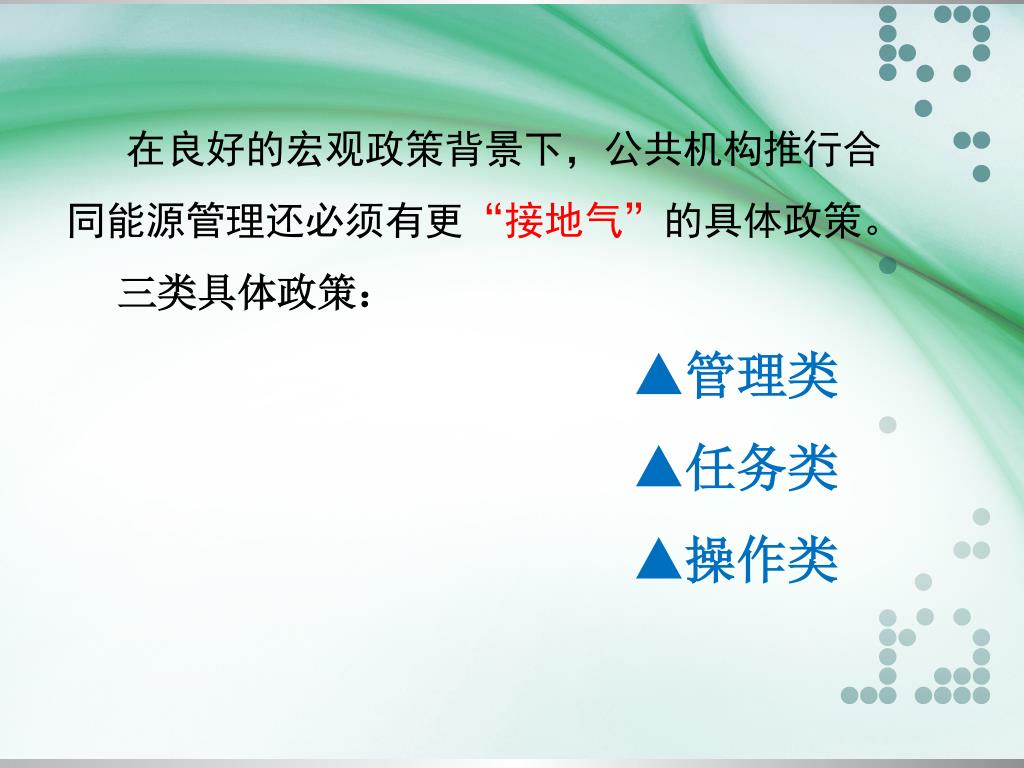 在良好的宏观政策背景下，公共机构推行合同能源管理还必须有更“接地气”的具体政策。

三类具体政策：

▲管理类

▲任务类

▲操作类